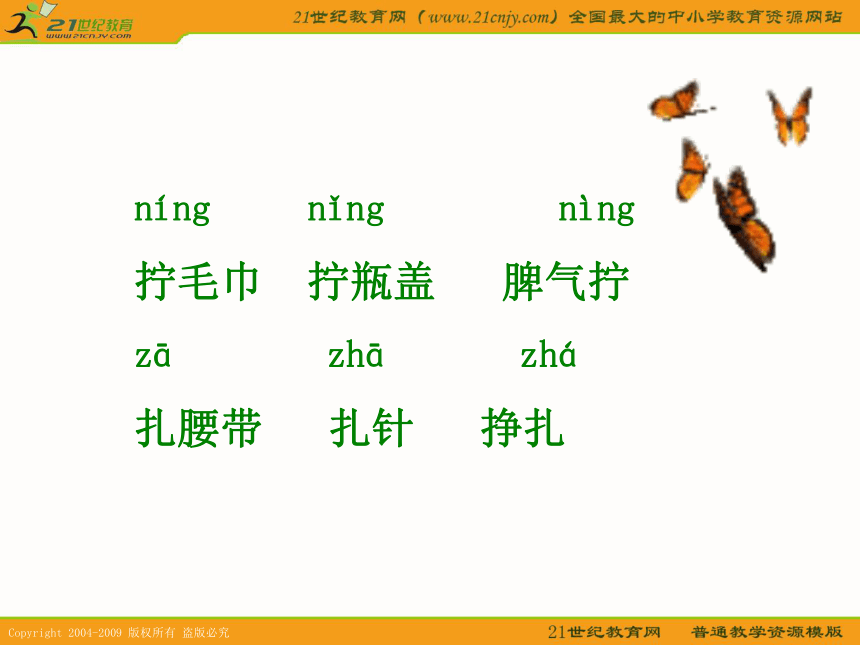 21世纪教育
www.21cnjy.com

21世纪教育网（www.21cnjy.com）全国最大的中小学教育资源网站

níng　nǐng　nìng

拧毛巾　拧瓶盖　脾气拧

zā　zhā　zhá

扎腰带　扎针　挣扎

Copyright 2004-2009 版权所有 盗版必究

21世纪教育网　普通教学资源模版